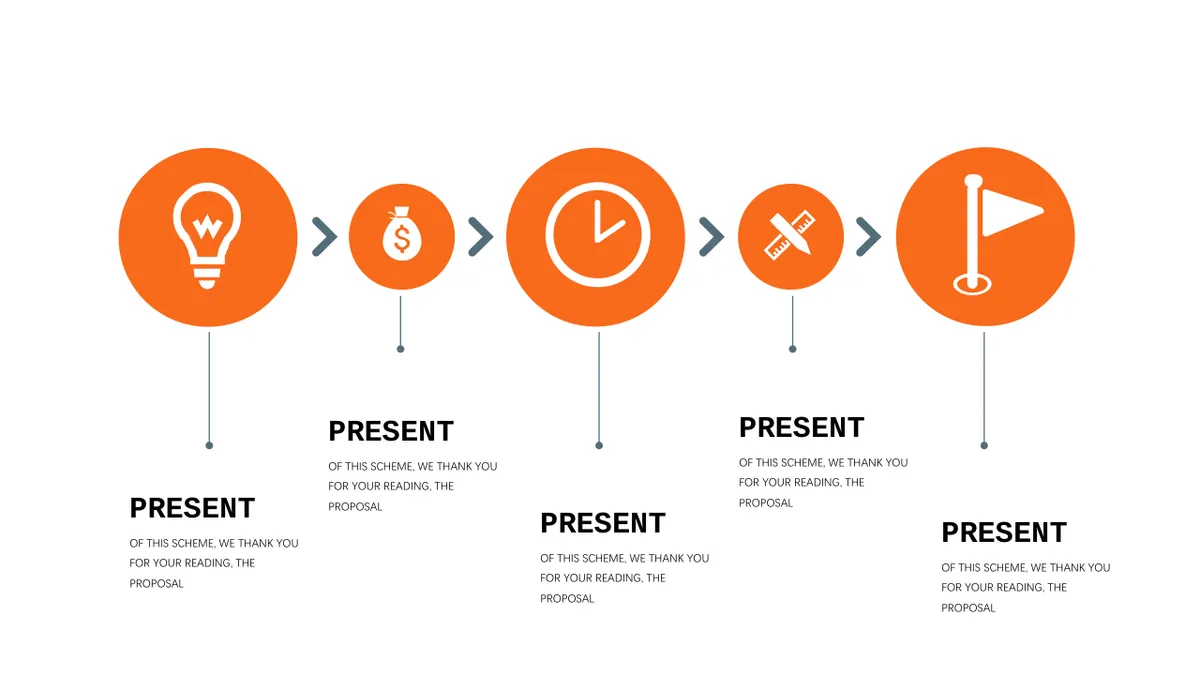 PRESENT

OF THIS SCHEME, WE THANK YOU FOR YOUR READING, THE PROPOSAL

PRESENT

OF THIS SCHEME, WE THANK YOU FOR YOUR READING, THE PROPOSAL

PRESENT

OF THIS SCHEME, WE THANK YOU FOR YOUR READING, THE PROPOSAL

PRESENT

OF THIS SCHEME, WE THANK YOU FOR YOUR READING, THE PROPOSAL

PRESENT

OF THIS SCHEME, WE THANK YOU FOR YOUR READING, THE PROPOSAL